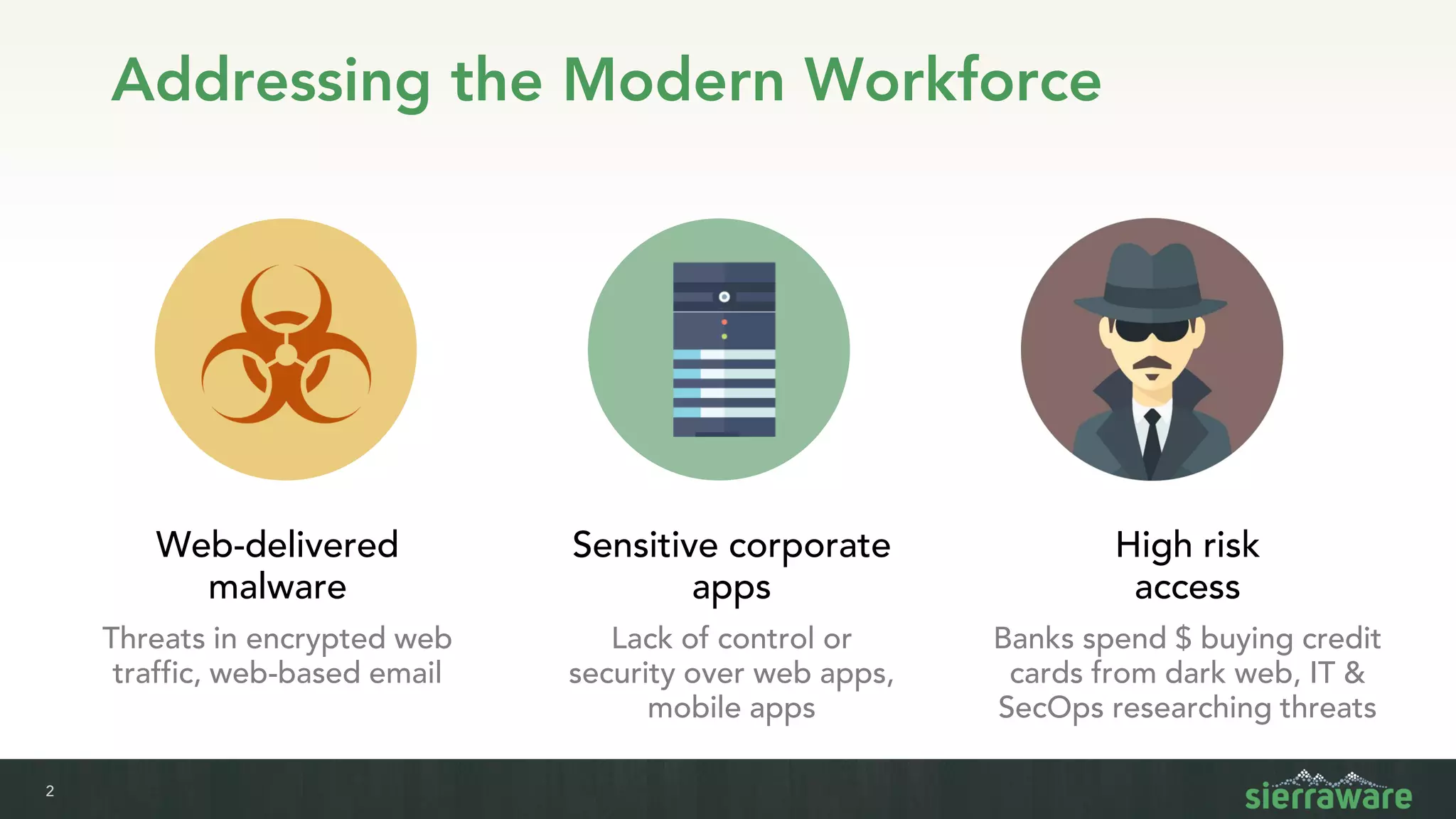 Addressing the Modern Workforce

Web-delivered malware

Threats in encrypted web traffic, web-based email

Sensitive corporate apps

Lack of control or security over web apps, mobile apps

High risk access

Banks spend \$ buying credit cards from dark web, IT & SecOps researching threats

2

sierraware